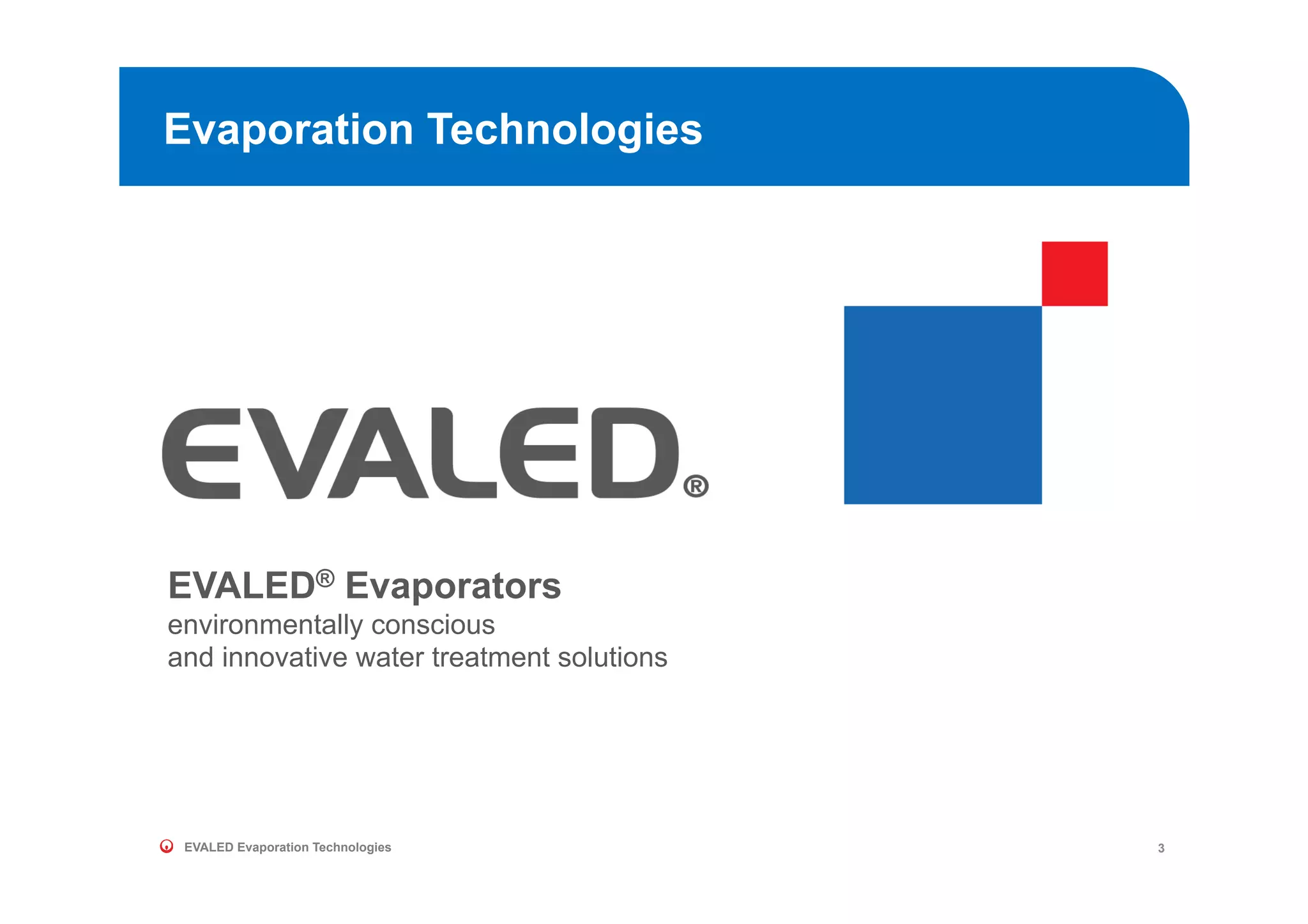 Evaporation Technologies

EVALED®

EVALED® Evaporators
environmentally conscious
and innovative water treatment solutions

EVALED Evaporation Technologies

3